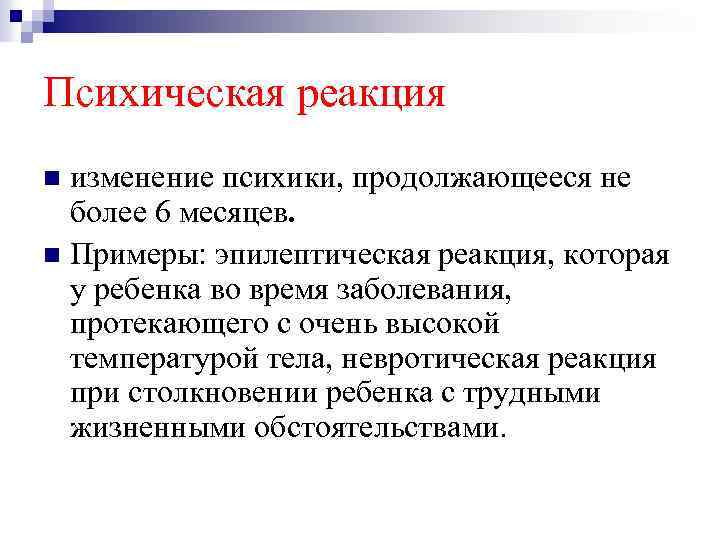 Психическая реакция

изменение психики, продолжающееся не более 6 месяцев.

Примеры: эпилептическая реакция, которая у ребенка во время заболевания, протекающего с очень высокой температурой тела, невротическая реакция при столкновении ребенка с трудными жизненными обстоятельствами.